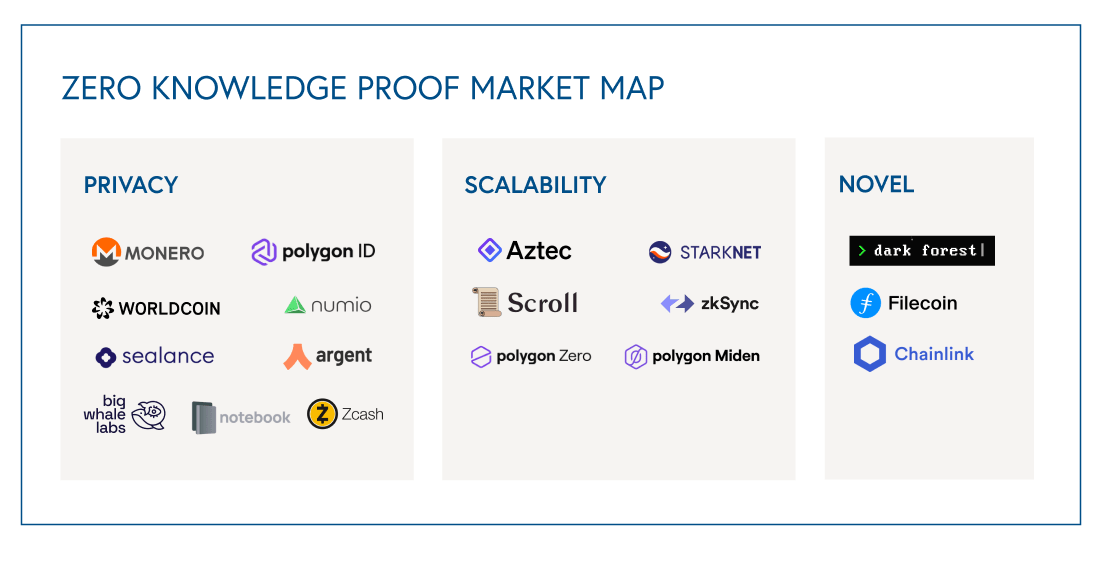 ZERO KNOWLEDGE PROOF MARKET MAP

PRIVACY

MONERO
polygon ID
WORLDCOIN
numio
sealance
argent
big whale labs
notebook
Zcash

SCALABILITY

Aztec
STARKNET
Scroll
zkSync
polygon Zero
polygon Miden

NOVEL

> dark forest
Filecoin
Chainlink